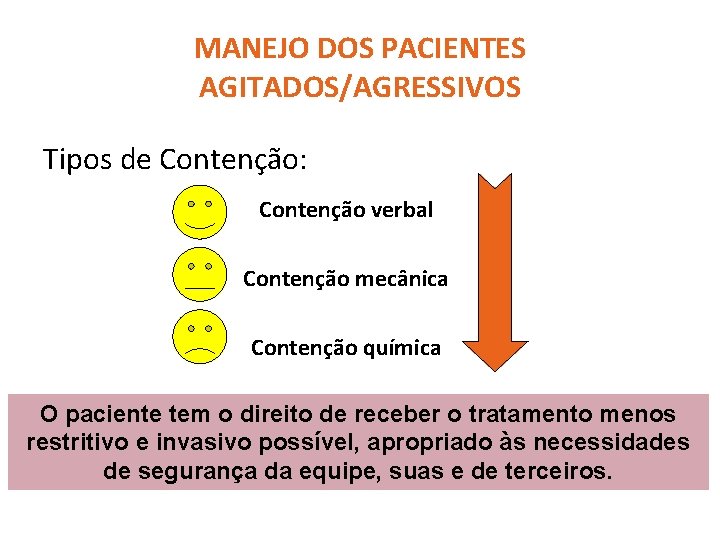 MANEJO DOS PACIENTES AGITADOS/AGRESSIVOS

Tipos de Contenção:

Contenção verbal

Contenção mecânica

Contenção química

O paciente tem o direito de receber o tratamento menos restritivo e invasivo possível, apropriado às necessidades de segurança da equipe, suas e de terceiros.